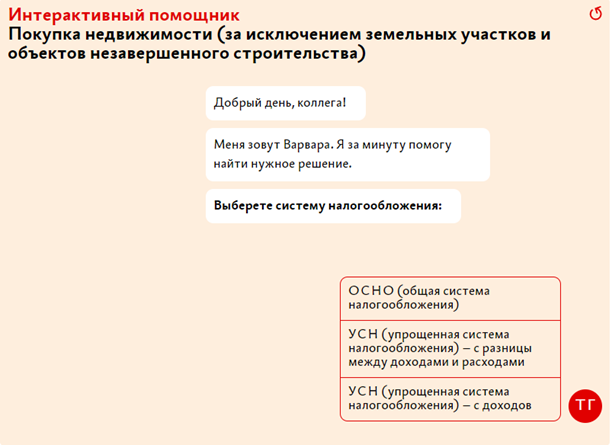 Интерактивный помощник
Покупка недвижимости (за исключением земельных участков и объектов незавершенного строительства)

Добрый день, коллега!

Меня зовут Варвара. Я за минуту помогу найти нужное решение.

Выберете систему налогообложения:

ОСНО (общая система налогообложения)

УСН (упрощенная система налогообложения) – с разницы между доходами и расходами

УСН (упрощенная система налогообложения) – с доходов

ТГ